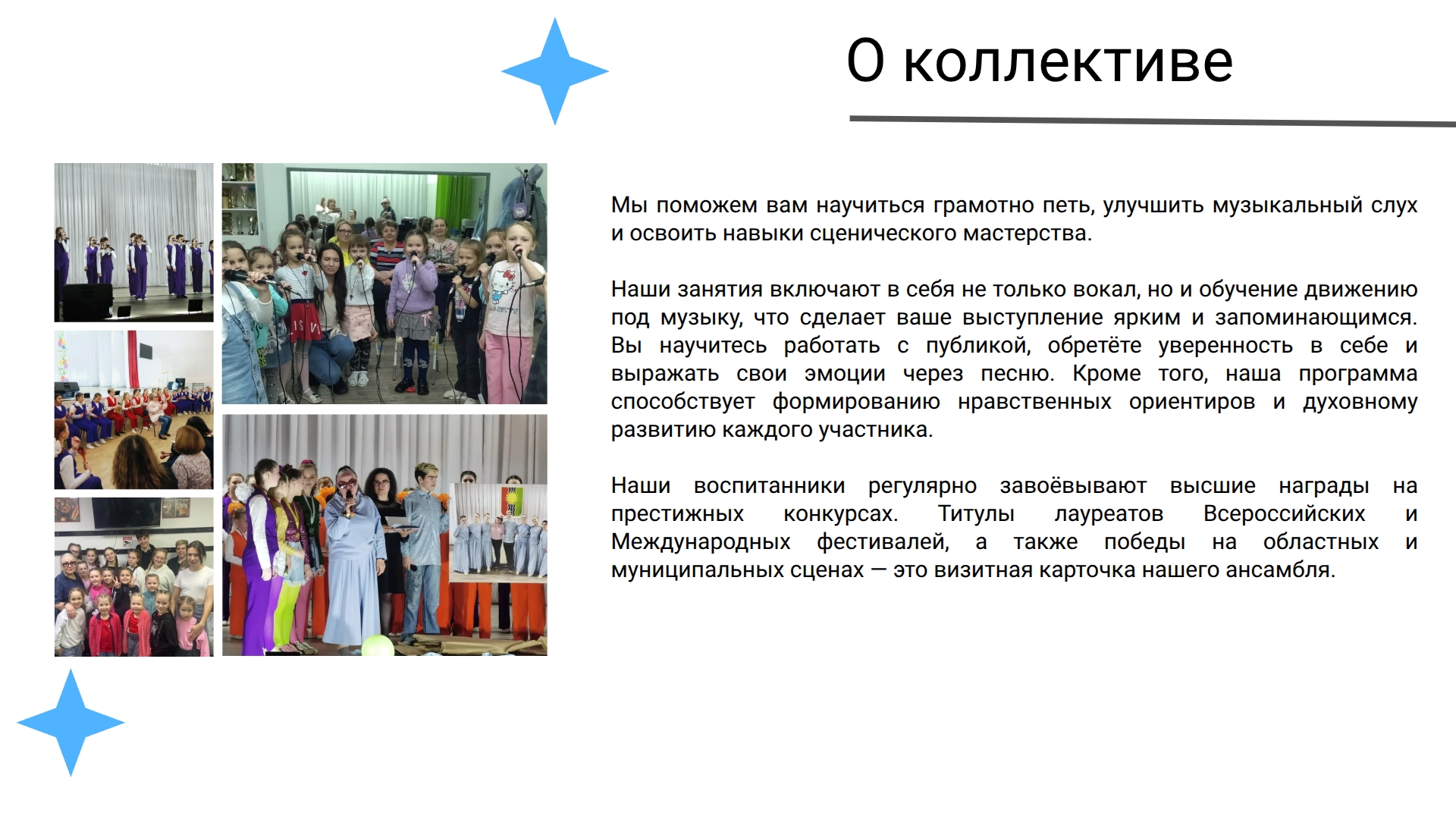 О коллективе

Мы поможем вам научиться грамотно петь, улучшить музыкальный слух и освоить навыки сценического мастерства.

Наши занятия включают в себя не только вокал, но и обучение движению под музыку, что сделает ваше выступление ярким и запоминающимся. Вы научитесь работать с публикой, обретёте уверенность в себе и выражать свои эмоции через песню. Кроме того, наша программа способствует формированию нравственных ориентиров и духовному развитию каждого участника.

Наши воспитанники регулярно завоёвывают высшие награды на престижных конкурсах. Титулы лауреатов Всероссийских и Международных фестивалей, а также победы на областных и муниципальных сценах — это визитная карточка нашего ансамбля.